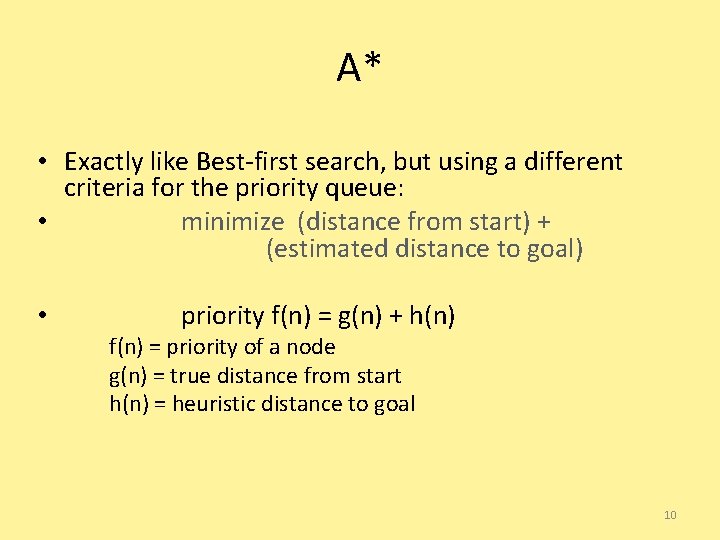 A*

• Exactly like Best-first search, but using a different criteria for the priority queue:

• minimize (distance from start) + (estimated distance to goal)

• priority f(n) = g(n) + h(n)

f(n) = priority of a node
g(n) = true distance from start
h(n) = heuristic distance to goal

10